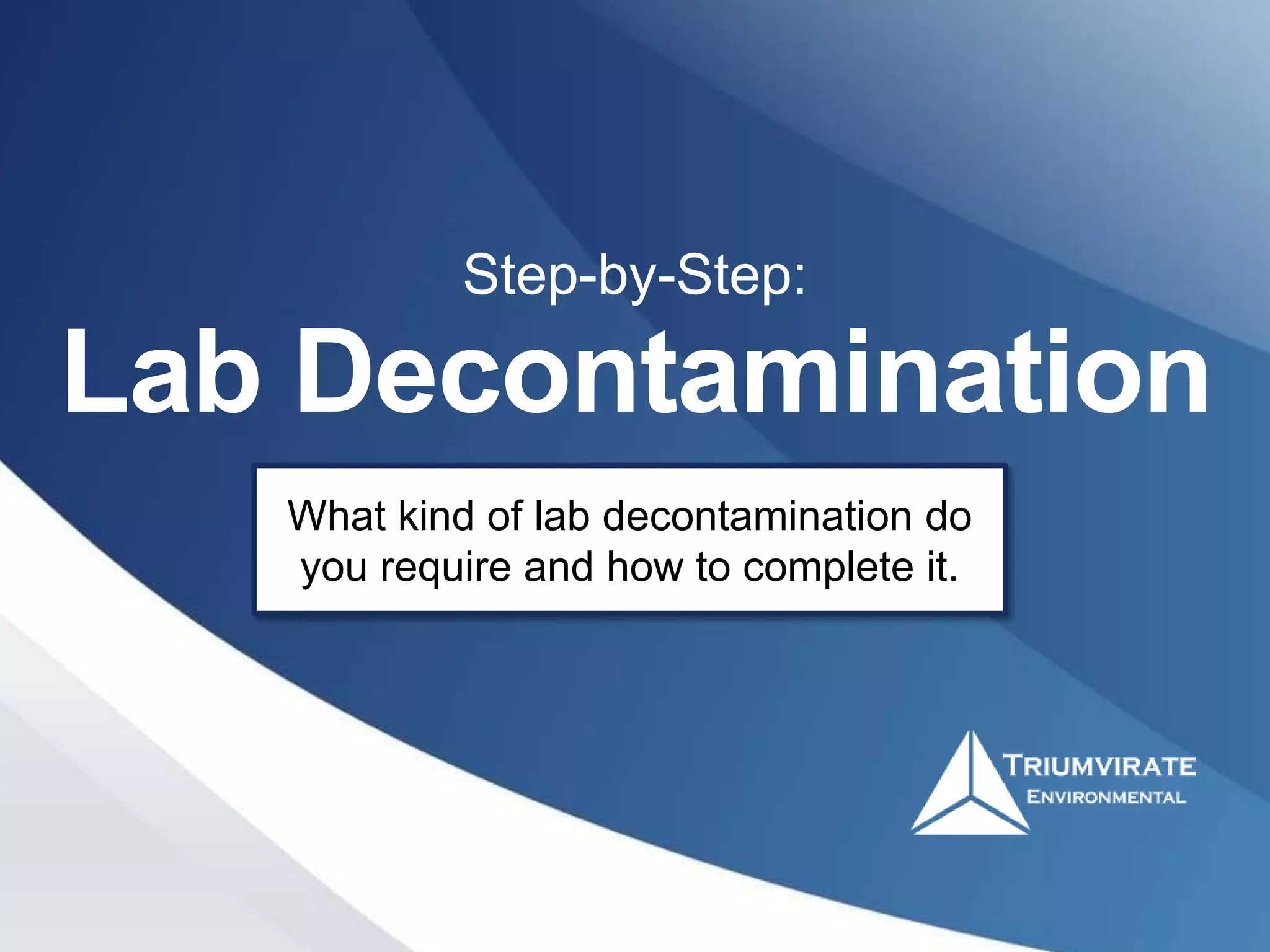 Step-by-Step:

Lab Decontamination

What kind of lab decontamination do you require and how to complete it.

TRIUMVIRATE
ENVIRONMENTAL